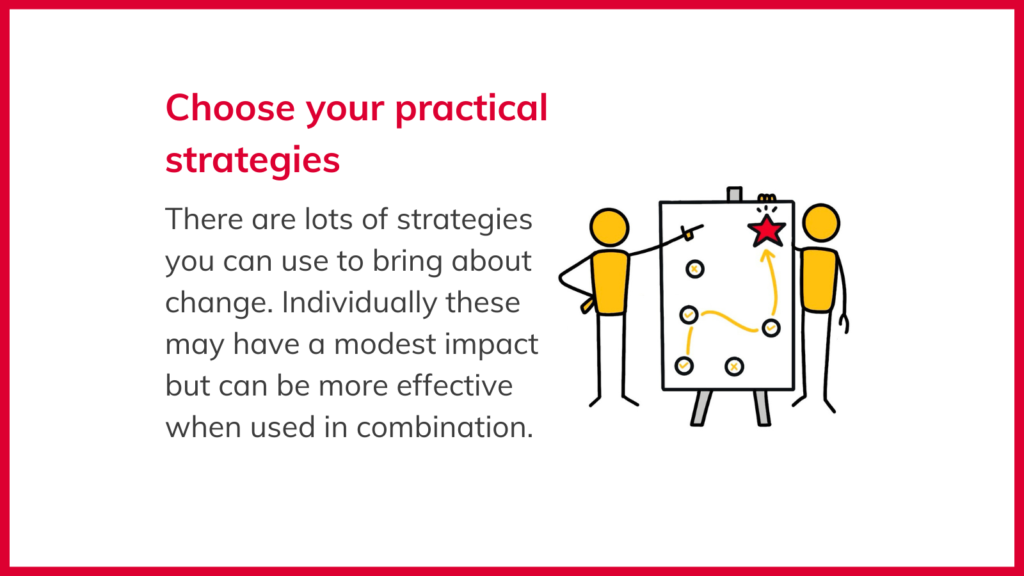 Choose your practical strategies

There are lots of strategies you can use to bring about change. Individually these may have a modest impact but can be more effective when used in combination.